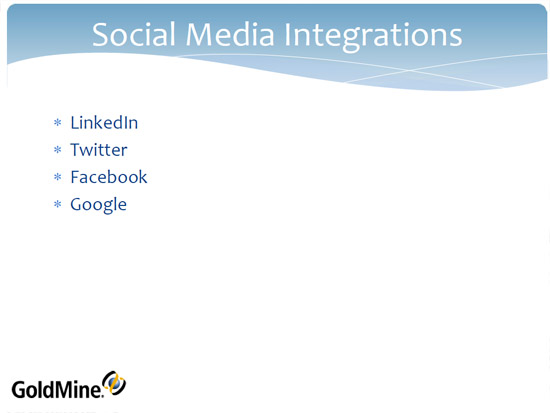 Social Media Integrations

* LinkedIn
* Twitter
* Facebook
* Google

GoldMine.